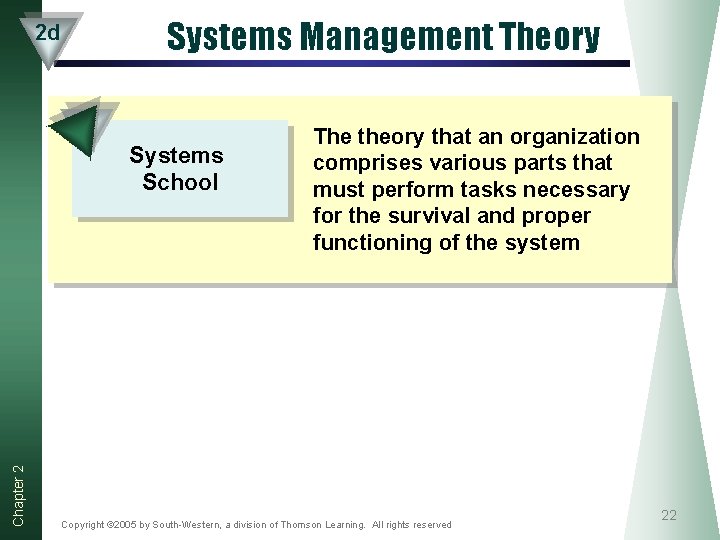 2d

Systems Management Theory

Systems School

The theory that an organization comprises various parts that must perform tasks necessary for the survival and proper functioning of the system

Chapter 2

Copyright ©2005 by South-Western, a division of Thomson Learning. All rights reserved

22